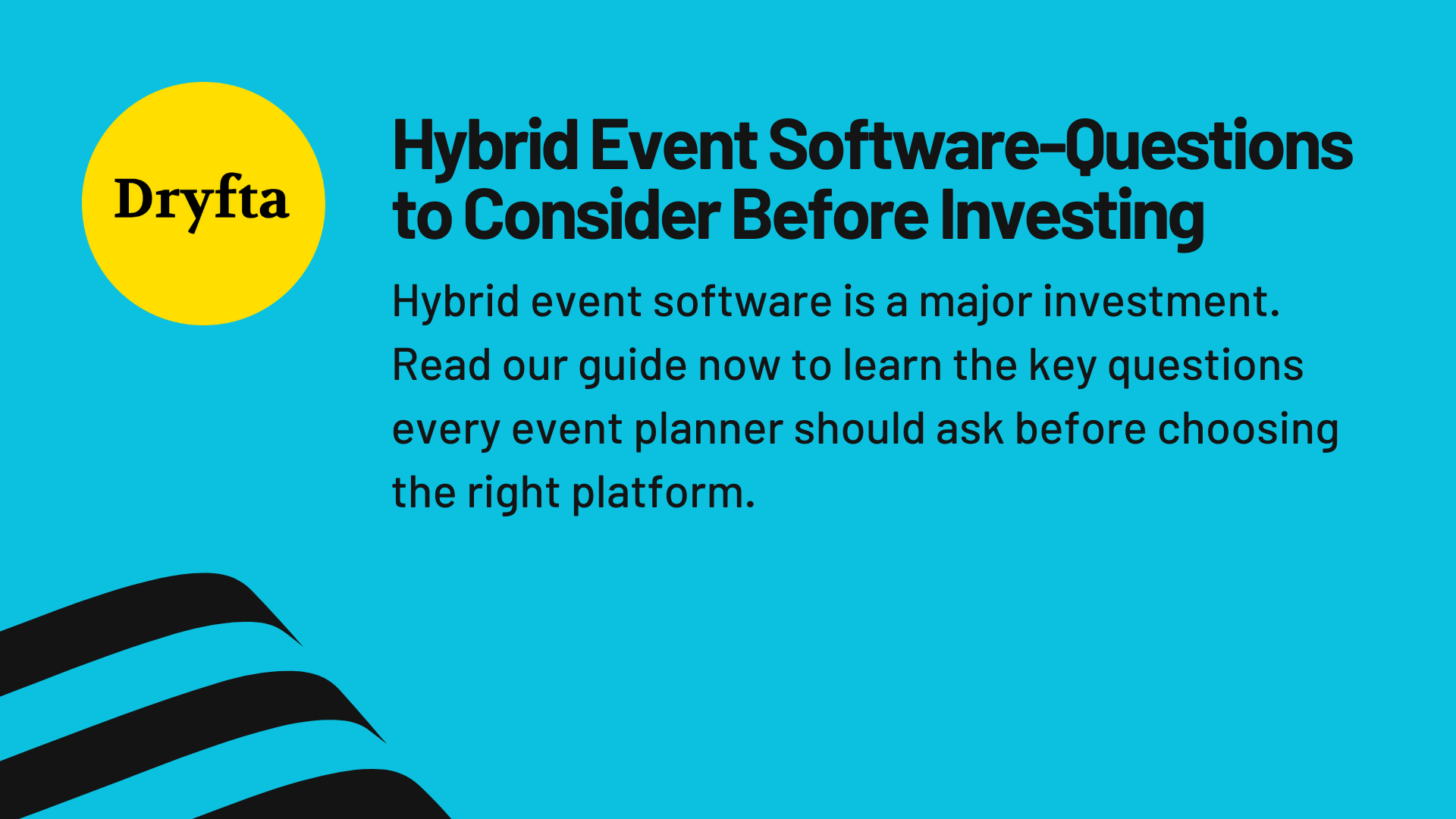 Dryfta

Hybrid Event Software-Questions to Consider Before Investing

Hybrid event software is a major investment. Read our guide now to learn the key questions every event planner should ask before choosing the right platform.